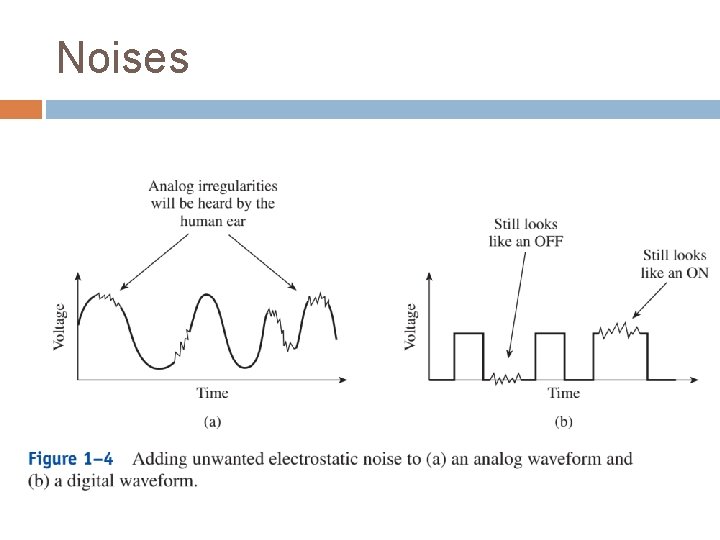 Noises

Analog irregularities will be heard by the human ear

Voltage

Time

(a)

Still looks like an OFF

Still looks like an ON

Voltage

Time

(b)

Figure 1–4 Adding unwanted electrostatic noise to (a) an analog waveform and (b) a digital waveform.